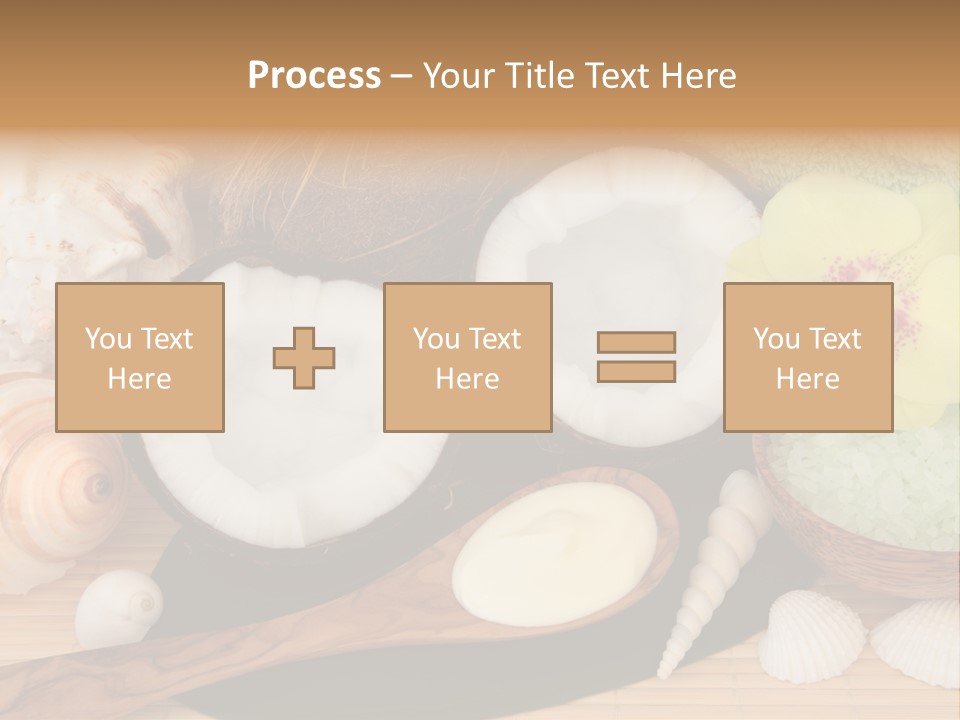 Process – Your Title Text Here

You Text Here

You Text Here

You Text Here